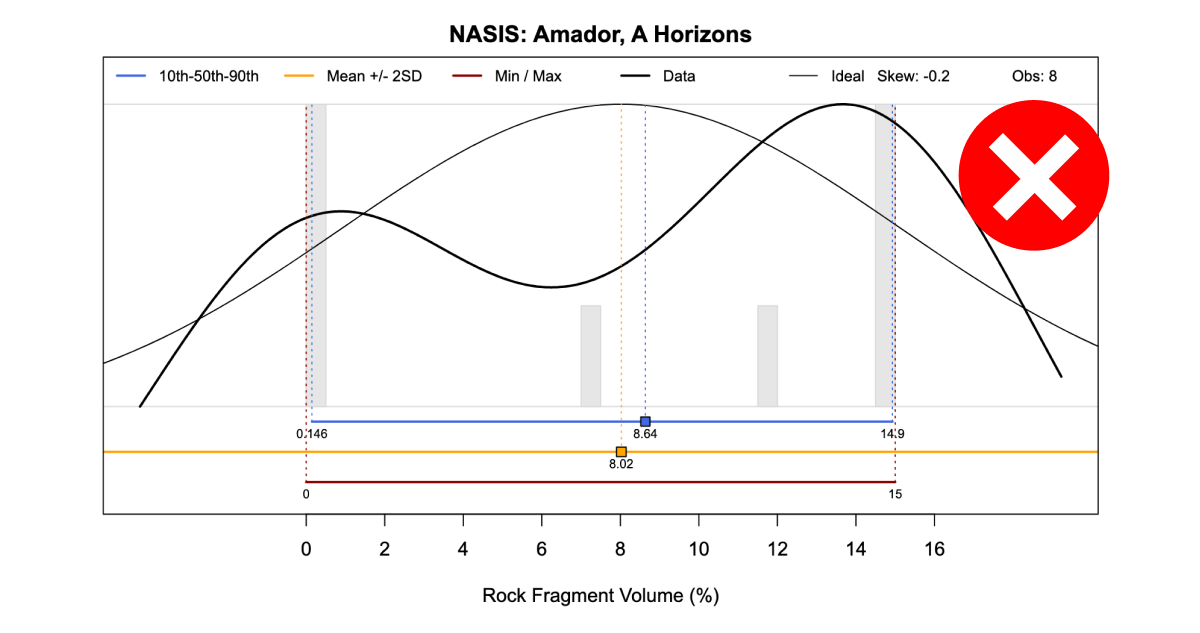 NASIS: Amador, A Horizons

10th-50th-90th
Mean +/- 2SD
Min / Max
Data
Ideal
Skew: -0.2
Obs: 8

0.146
8.64
14.9
8.02
0
15

0
2
4
6
8
10
12
14
16

Rock Fragment Volume (%)